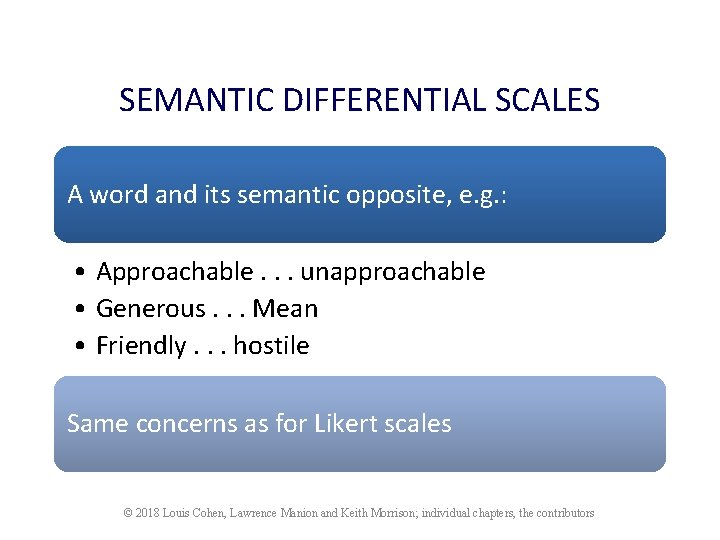 SEMANTIC DIFFERENTIAL SCALES

A word and its semantic opposite, e.g.:

• Approachable . . . unapproachable
• Generous . . . Mean
• Friendly . . . hostile

Same concerns as for Likert scales

© 2018 Louis Cohen, Lawrence Manion and Keith Morrison; individual chapters, the contributors